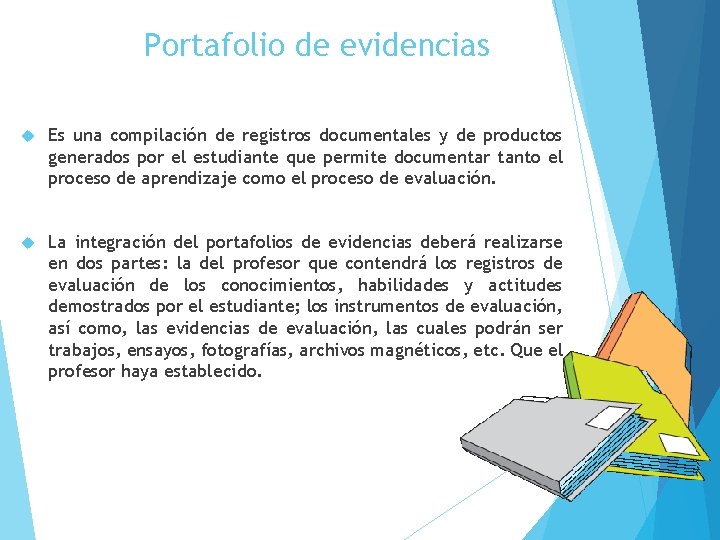 Portafolio de evidencias

Es una compilación de registros documentales y de productos generados por el estudiante que permite documentar tanto el proceso de aprendizaje como el proceso de evaluación.

La integración del portafolios de evidencias deberá realizarse en dos partes: la del profesor que contendrá los registros de evaluación de los conocimientos, habilidades y actitudes demostrados por el estudiante; los instrumentos de evaluación, así como, las evidencias de evaluación, las cuales podrán ser trabajos, ensayos, fotografías, archivos magnéticos, etc. Que el profesor haya establecido.